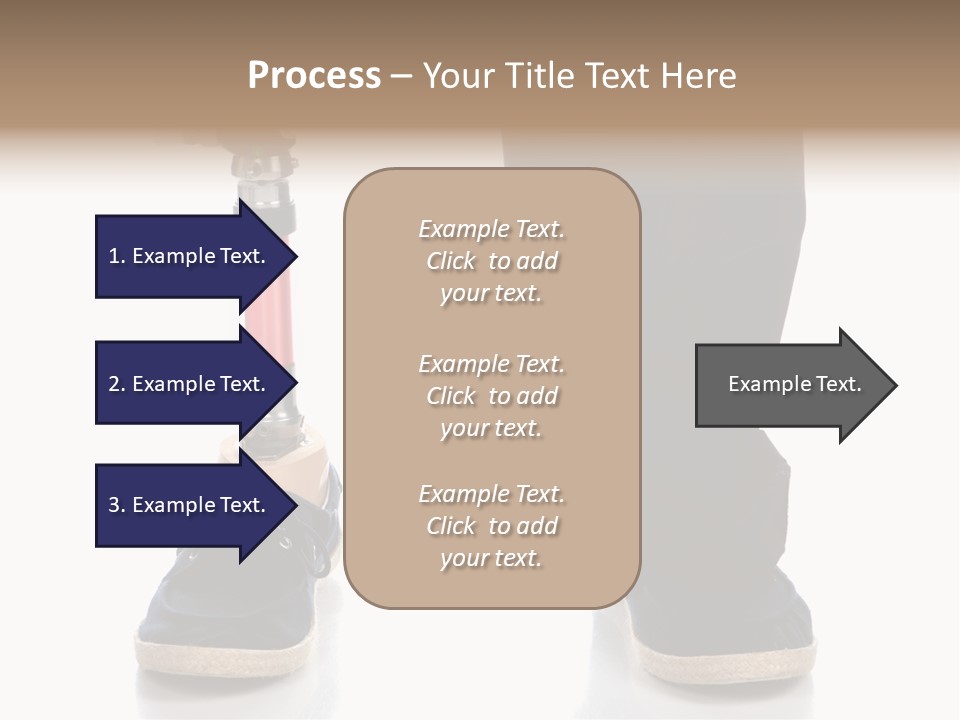 Process – Your Title Text Here

1. Example Text.

2. Example Text.

3. Example Text.

Example Text. Click to add your text.

Example Text. Click to add your text.

Example Text. Click to add your text.

Example Text.